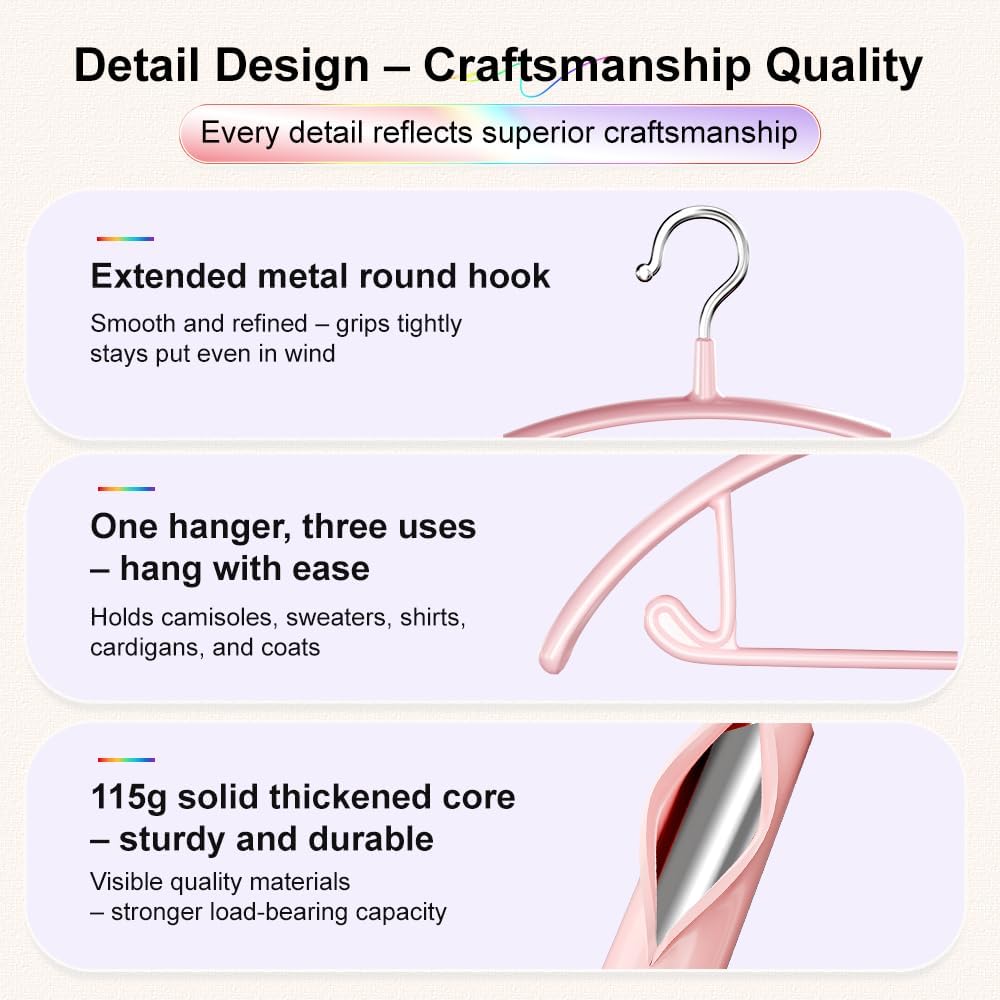 Detail Design – Craftsmanship Quality

Every detail reflects superior craftsmanship

Extended metal round hook

Smooth and refined – grips tightly stays put even in wind

One hanger, three uses – hang with ease

Holds camisoles, sweaters, shirts, cardigans, and coats

115g solid thickened core – sturdy and durable

Visible quality materials – stronger load-bearing capacity